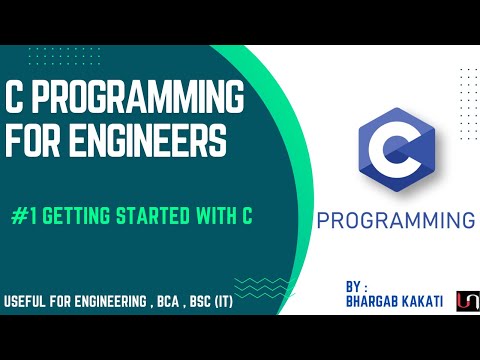 C PROGRAMMING FOR ENGINEERS

#1 GETTING STARTED WITH C

USEFUL FOR ENGINEERING , BCA , BSC (IT)

C

PROGRAMMING

BY :
BHARGAB KAKATI